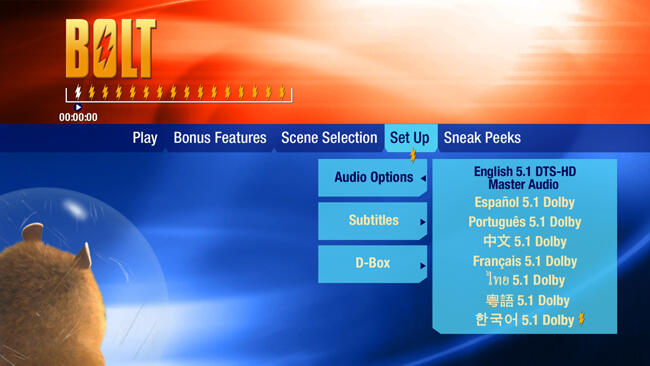 BOLT

00:00:00

Play Bonus Features Scene Selection Set Up Sneak Peeks

Audio Options

Subtitles

D-Box

English 5.1 DTS-HD Master Audio
Español 5.1 Dolby
Português 5.1 Dolby
中文 5.1 Dolby
Français 5.1 Dolby
ไทย 5.1 Dolby
粵語 5.1 Dolby
한국어 5.1 Dolby